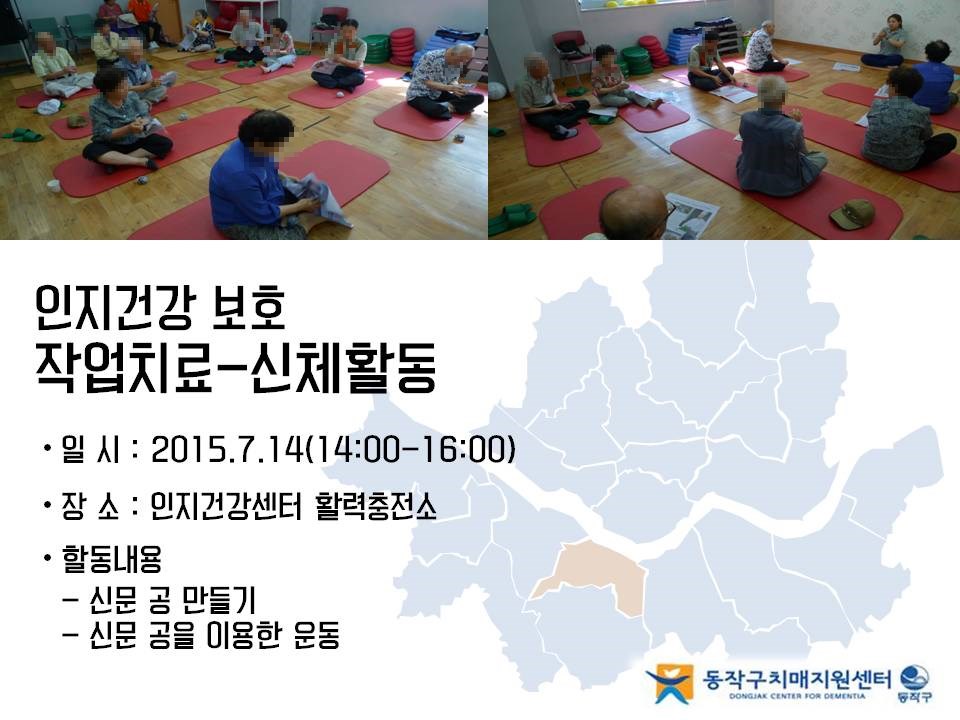 인지건강 보호
작업치료-신체활동

• 일 시 : 2015.7.14(14:00-16:00)

• 장 소 : 인지건강센터 활력충전소

• 활동내용
- 신문 공 만들기
- 신문 공을 이용한 운동

동작구치매지원센터
DONGJAK CENTER FOR DEMENTIA
동작구